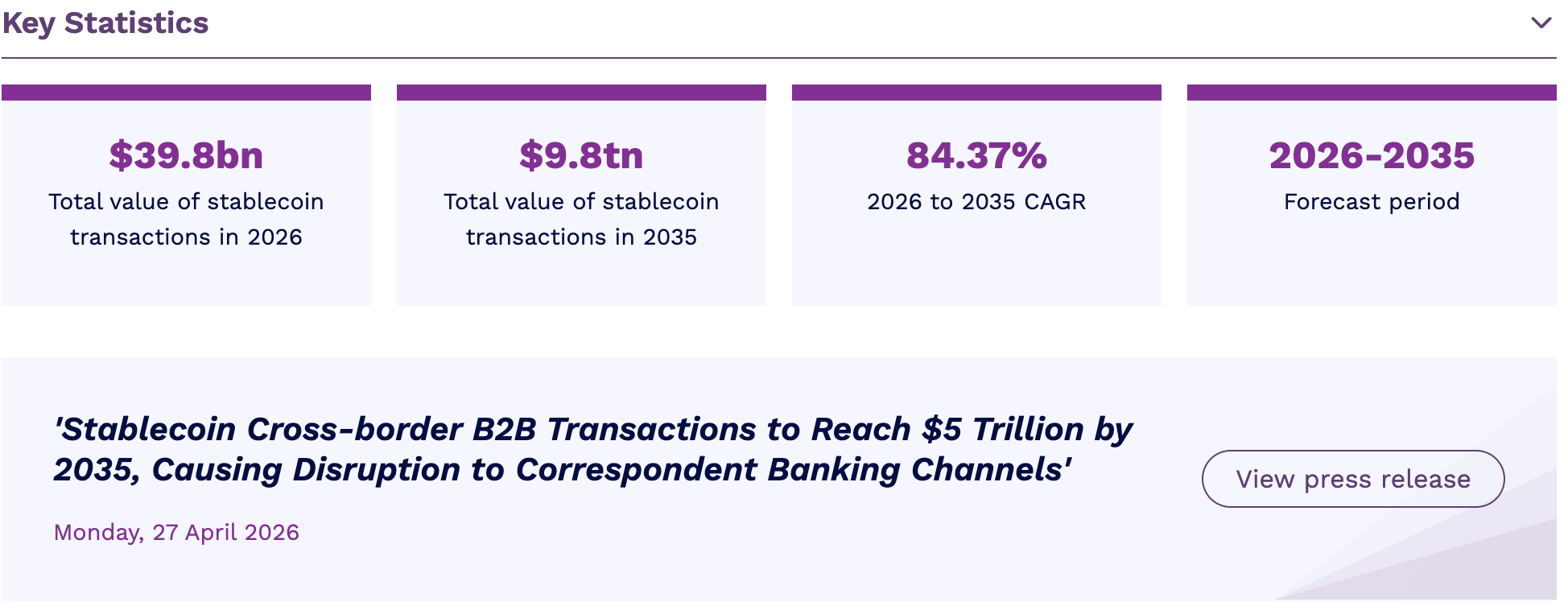 Key Statistics

$39.8bn
Total value of stablecoin transactions in 2026

$9.8tn
Total value of stablecoin transactions in 2035

84.37%
2026 to 2035 CAGR

2026-2035
Forecast period

'Stablecoin Cross-border B2B Transactions to Reach $5 Trillion by 2035, Causing Disruption to Correspondent Banking Channels'

Monday, 27 April 2026

View press release